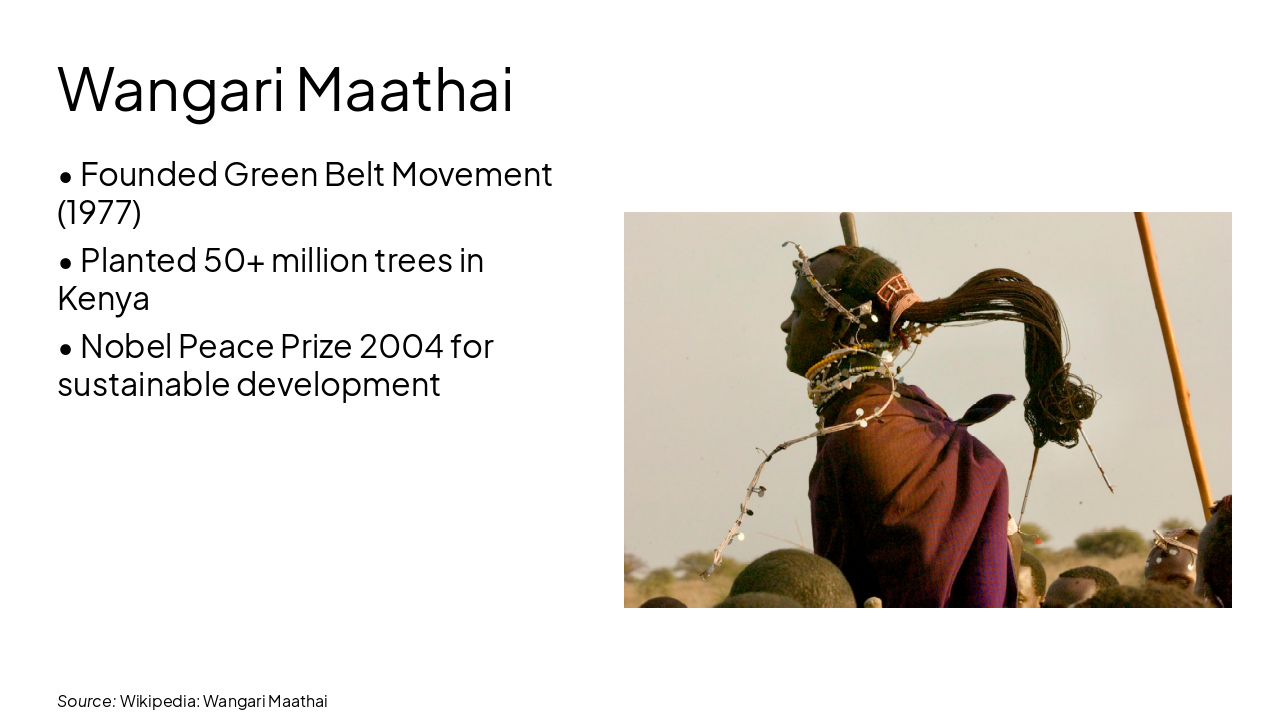 Wangari Maathai

• Founded Green Belt Movement (1977)

• Planted 50+ million trees in Kenya

• Nobel Peace Prize 2004 for sustainable development

Source: Wikipedia: Wangari Maathai